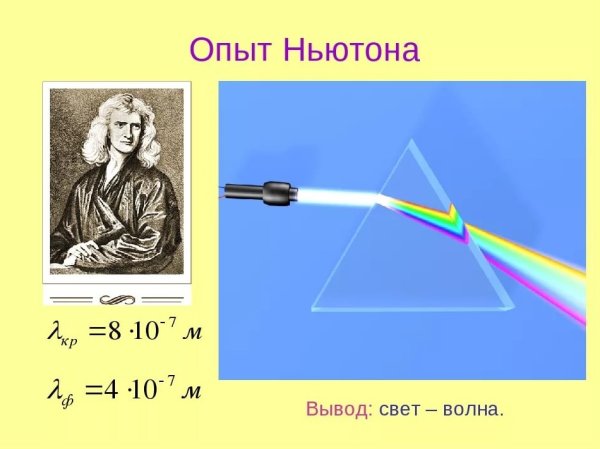 Опыт Ньютона

$\lambda_{кр} = 8 \cdot 10^{-7}$ м

$\lambda_{ф} = 4 \cdot 10^{-7}$ м

Вывод: свет – волна.